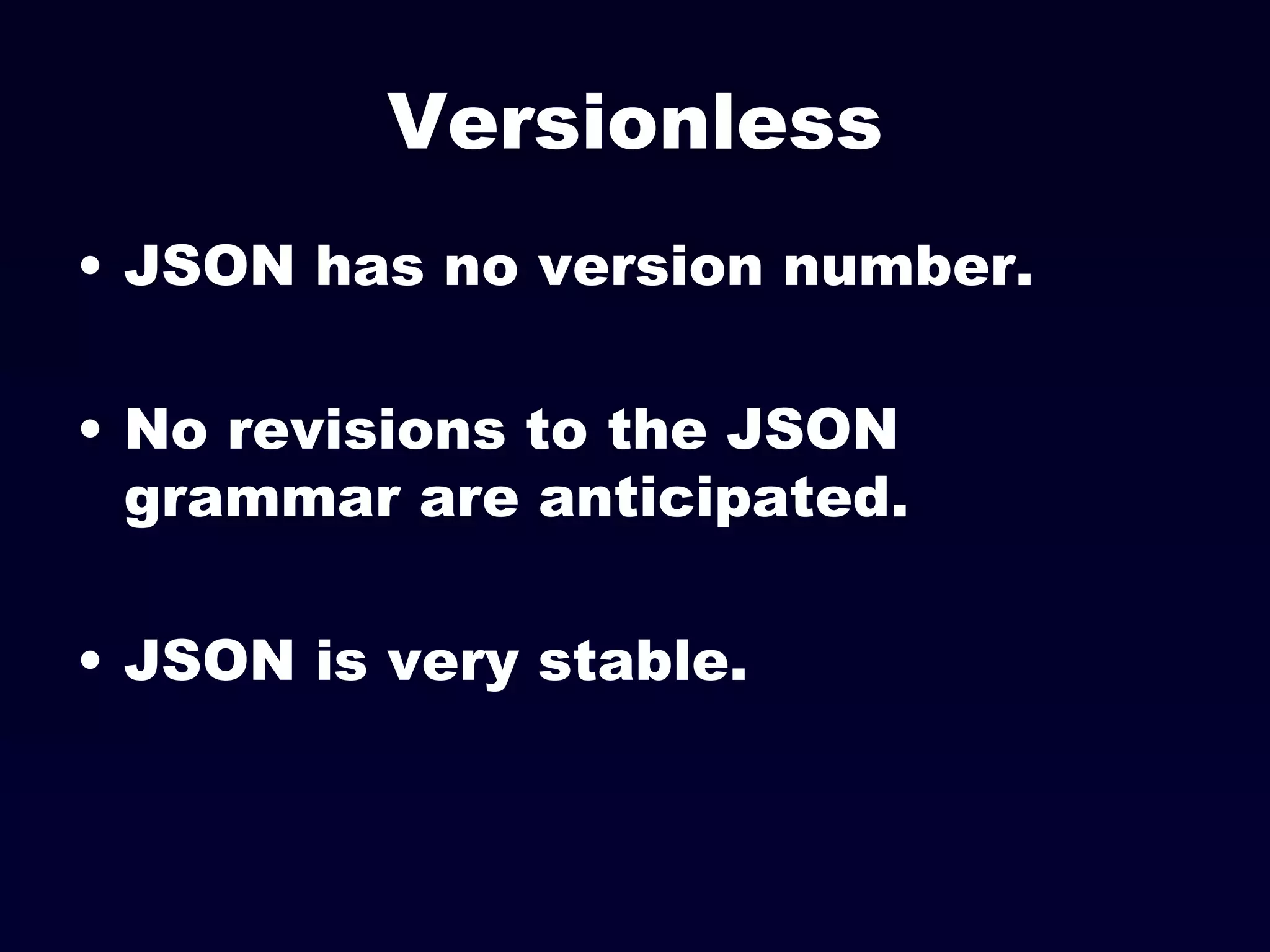 Versionless

• JSON has no version number.

• No revisions to the JSON grammar are anticipated.

• JSON is very stable.